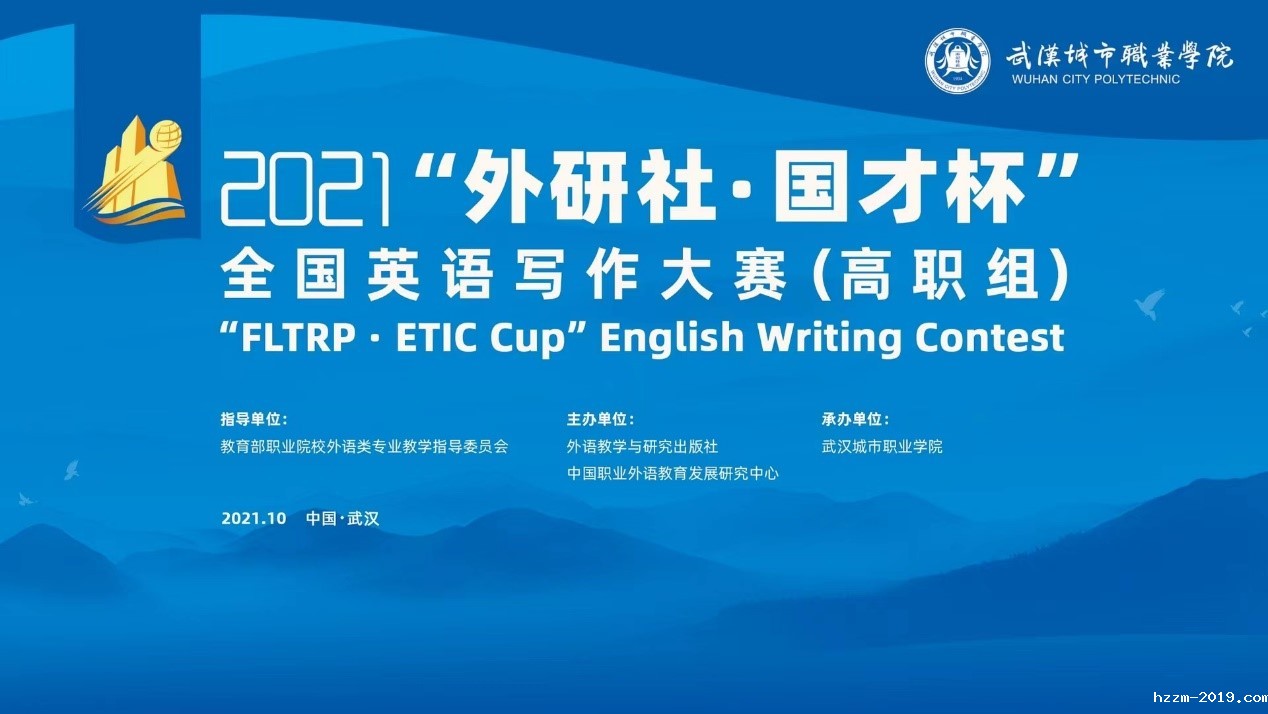 武漢城市職業學院
WUHAN CITY POLYTECHNIC

2021“外研社·国才杯”
全国英语写作大赛（高职组）
“FLTRP · ETIC Cup” English Writing Contest

指导单位：
教育部职业院校外语类专业教学指导委员会

主办单位：
外语教学与研究出版社
中国职业外语教育发展研究中心

承办单位：
武汉城市职业学院

2021.10 中国·武汉

hzzm-2019.com